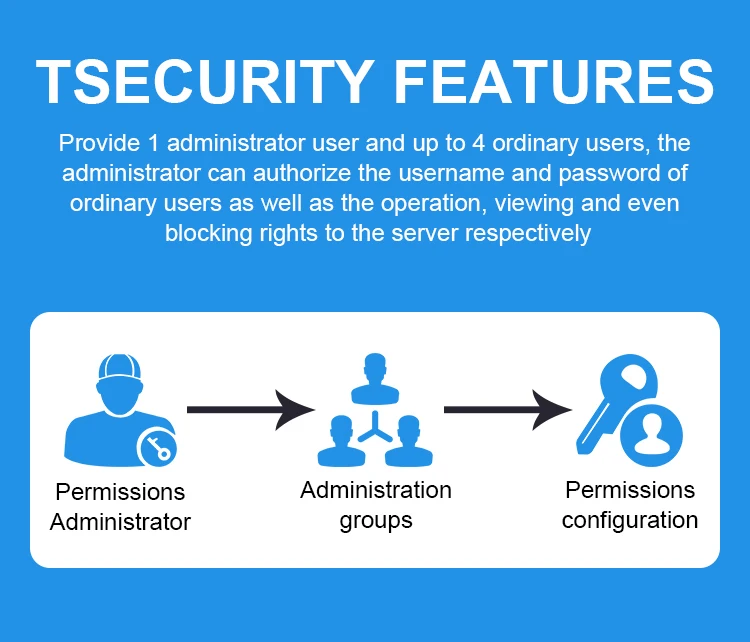 TSECURITY FEATURES

Provide 1 administrator user and up to 4 ordinary users, the administrator can authorize the username and password of ordinary users as well as the operation, viewing and even blocking rights to the server respectively

Permissions Administrator

Administration groups

Permissions configuration